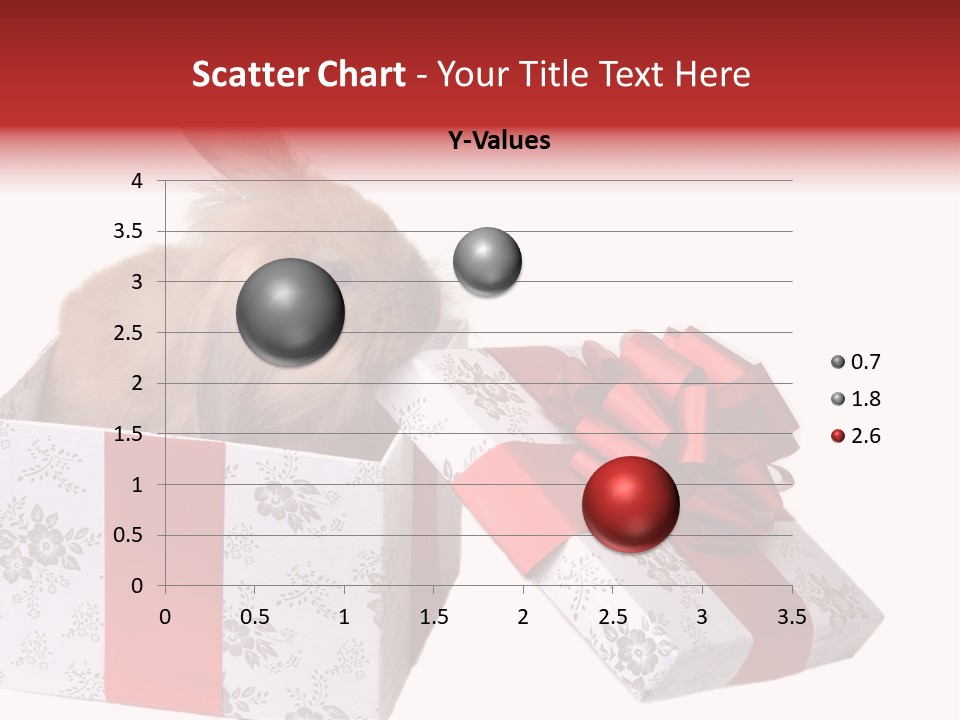 Scatter Chart - Your Title Text Here

Y-Values

4
3.5
3
2.5
2
1.5
1
0.5
0

0 0.5 1 1.5 2 2.5 3 3.5

0.7
1.8
2.6